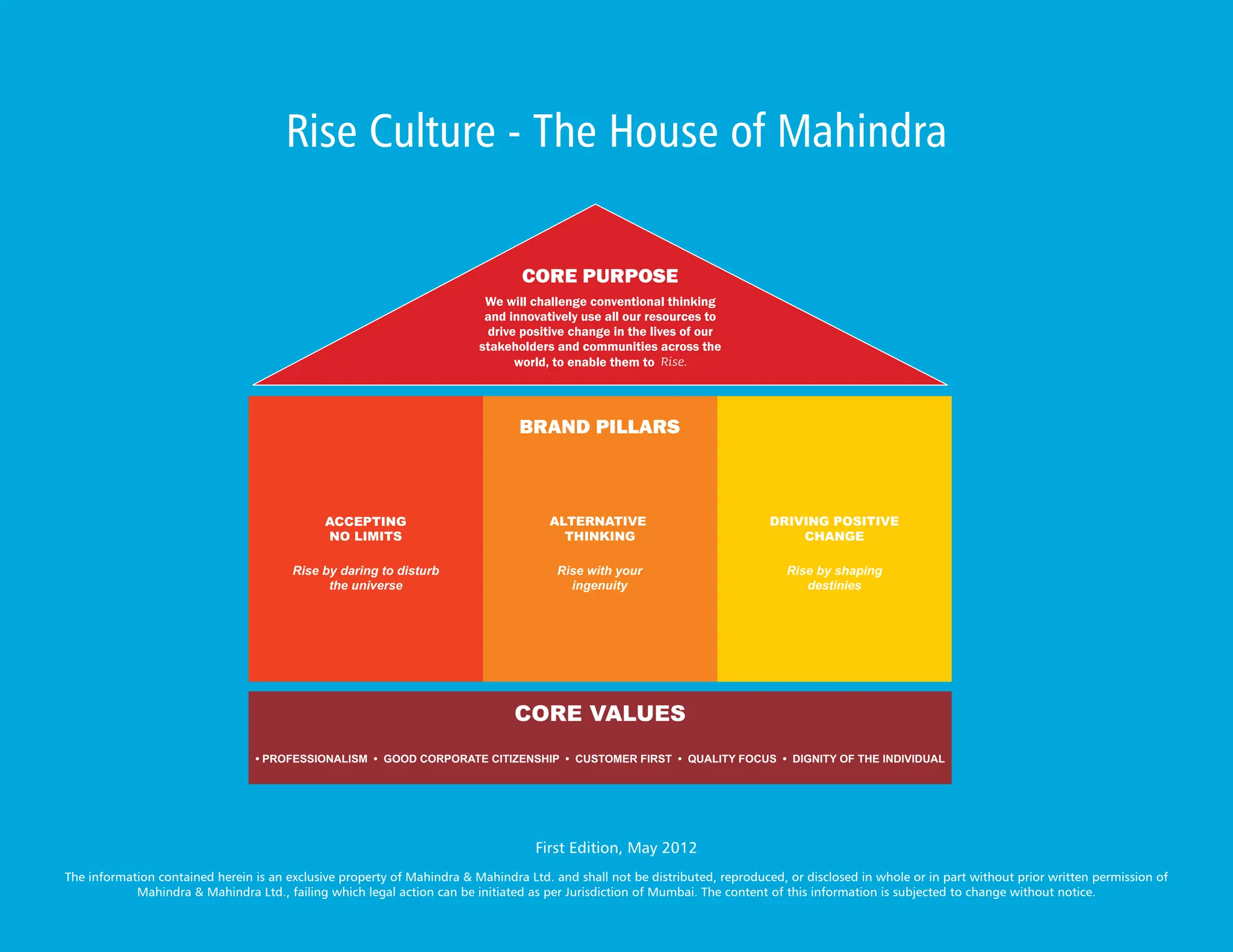 Rise Culture - The House of Mahindra

CORE PURPOSE

We will challenge conventional thinking and innovatively use all our resources to drive positive change in the lives of our stakeholders and communities across the world, to enable them to Rise.

BRAND PILLARS

ACCEPTING NO LIMITS

Rise by daring to disturb the universe

ALTERNATIVE THINKING

Rise with your ingenuity

DRIVING POSITIVE CHANGE

Rise by shaping destinies

CORE VALUES

• PROFESSIONALISM • GOOD CORPORATE CITIZENSHIP • CUSTOMER FIRST • QUALITY FOCUS • DIGNITY OF THE INDIVIDUAL

First Edition, May 2012

The information contained herein is an exclusive property of Mahindra & Mahindra Ltd. and shall not be distributed, reproduced, or disclosed in whole or in part without prior written permission of Mahindra & Mahindra Ltd., failing which legal action can be initiated as per Jurisdiction of Mumbai. The content of this information is subjected to change without notice.